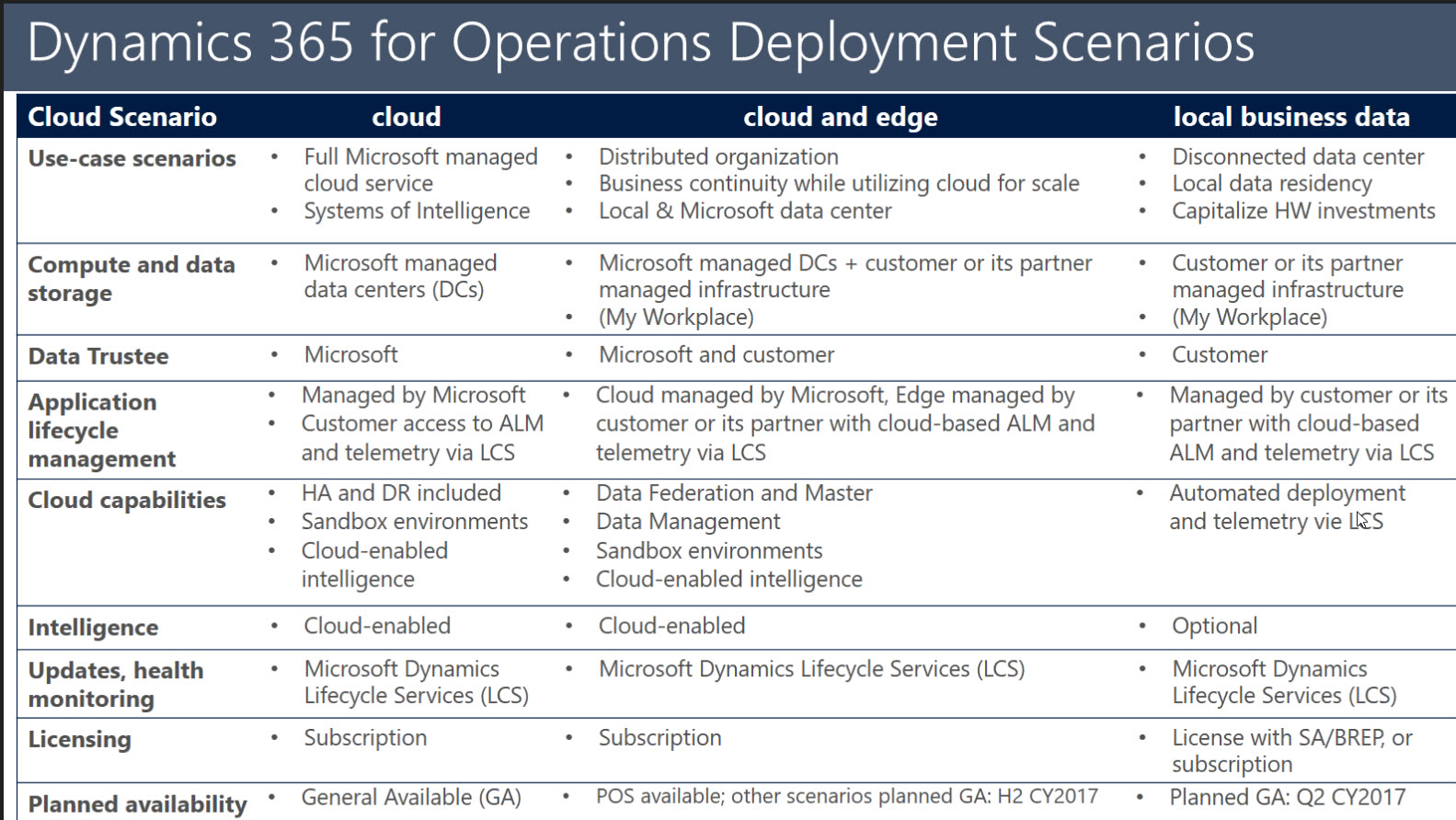 Dynamics 365 for Operations Deployment Scenarios

| Cloud Scenario | cloud | cloud and edge | local business data |
|---|---|---|---|
| Use-case scenarios | • Full Microsoft managed cloud service • Systems of Intelligence | • Distributed organization • Business continuity while utilizing cloud for scale • Local & Microsoft data center | • Disconnected data center • Local data residency • Capitalize HW investments |
| Compute and data storage | • Microsoft managed data centers (DCs) | • Microsoft managed DCs + customer or its partner managed infrastructure • (My Workplace) | • Customer or its partner managed infrastructure • (My Workplace) |
| Data Trustee | • Microsoft | • Microsoft and customer | • Customer |
| Application lifecycle management | • Managed by Microsoft • Customer access to ALM and telemetry via LCS | • Cloud managed by Microsoft, Edge managed by customer or its partner with cloud-based ALM and telemetry via LCS | • Managed by customer or its partner with cloud-based ALM and telemetry via LCS |
| Cloud capabilities | • HA and DR included • Sandbox environments • Cloud-enabled intelligence | • Data Federation and Master • Data Management • Sandbox environments • Cloud-enabled intelligence | • Automated deployment and telemetry vie LCS |
| Intelligence | • Cloud-enabled | • Cloud-enabled | • Optional |
| Updates, health monitoring | • Microsoft Dynamics Lifecycle Services (LCS) | • Microsoft Dynamics Lifecycle Services (LCS) | • Microsoft Dynamics Lifecycle Services (LCS) |
| Licensing | • Subscription | • Subscription | • License with SA/BREP, or subscription |
| Planned availability | • General Available (GA) | • POS available; other scenarios planned GA: H2 CY2017 | • Planned GA: Q2 CY2017 |